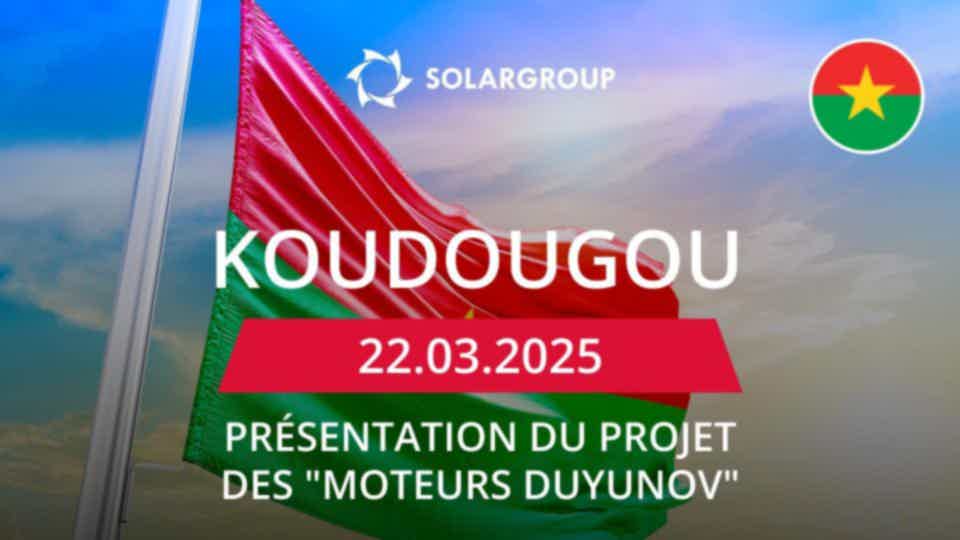 SOLARGROUP

KOUDOUGOU

22.03.2025

PRÉSENTATION DU PROJET DES "MOTEURS DUYUNOV"